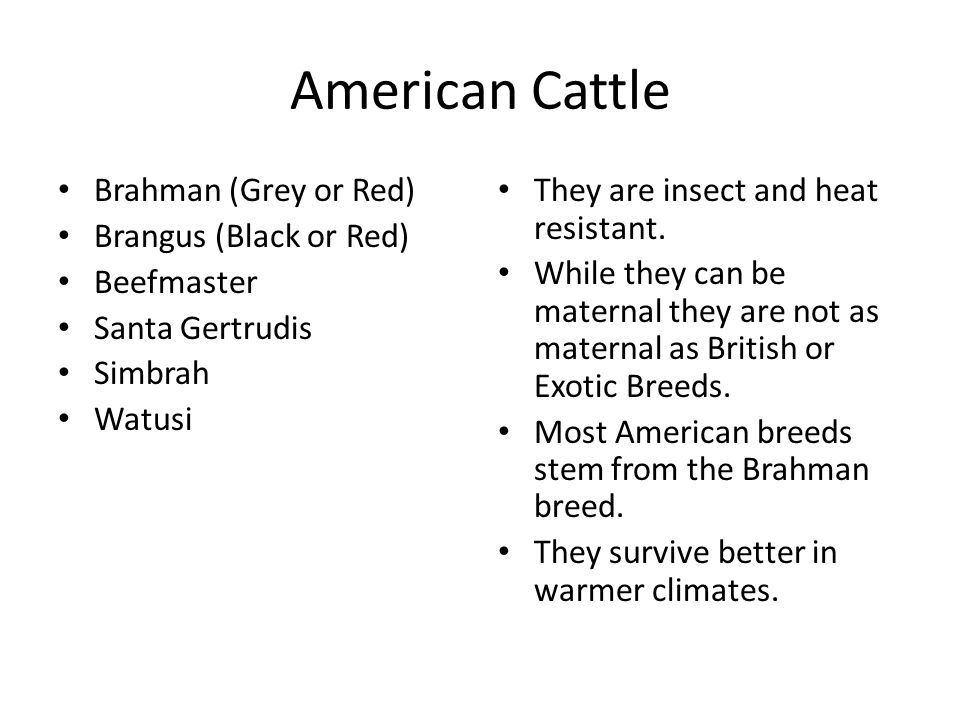 American Cattle

• Brahman (Grey or Red)
• Brangus (Black or Red)
• Beefmaster
• Santa Gertrudis
• Simbrah
• Watusi

• They are insect and heat resistant.
• While they can be maternal they are not as maternal as British or Exotic Breeds.
• Most American breeds stem from the Brahman breed.
• They survive better in warmer climates.